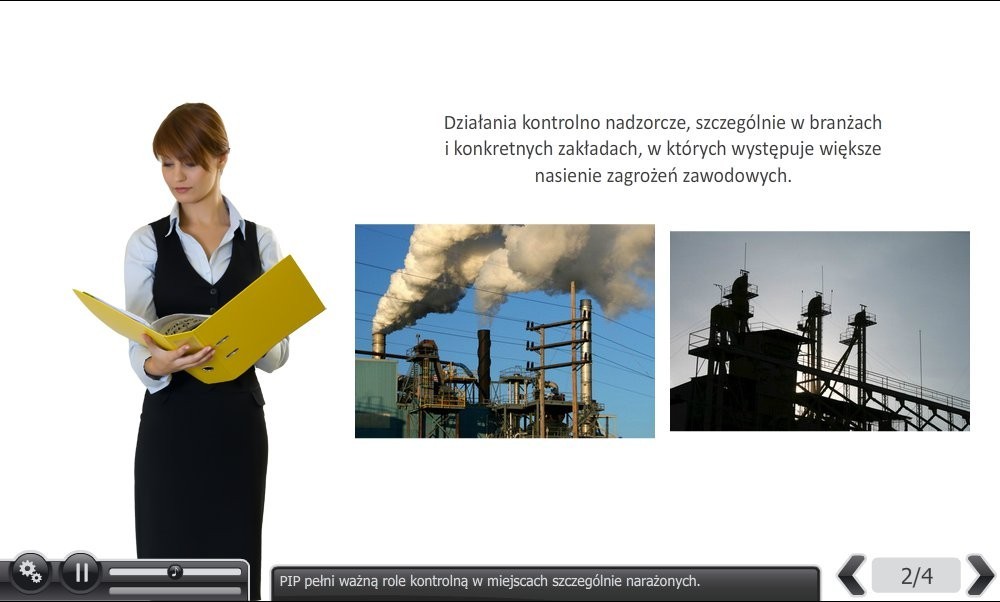 Działania kontrolno nadzorcze, szczególnie w branżach i konkretnych zakładach, w których występuje większe nasienie zagrożeń zawodowych.

PIP pełni ważną role kontrolną w miejscach szczególnie narażonych.

2/4